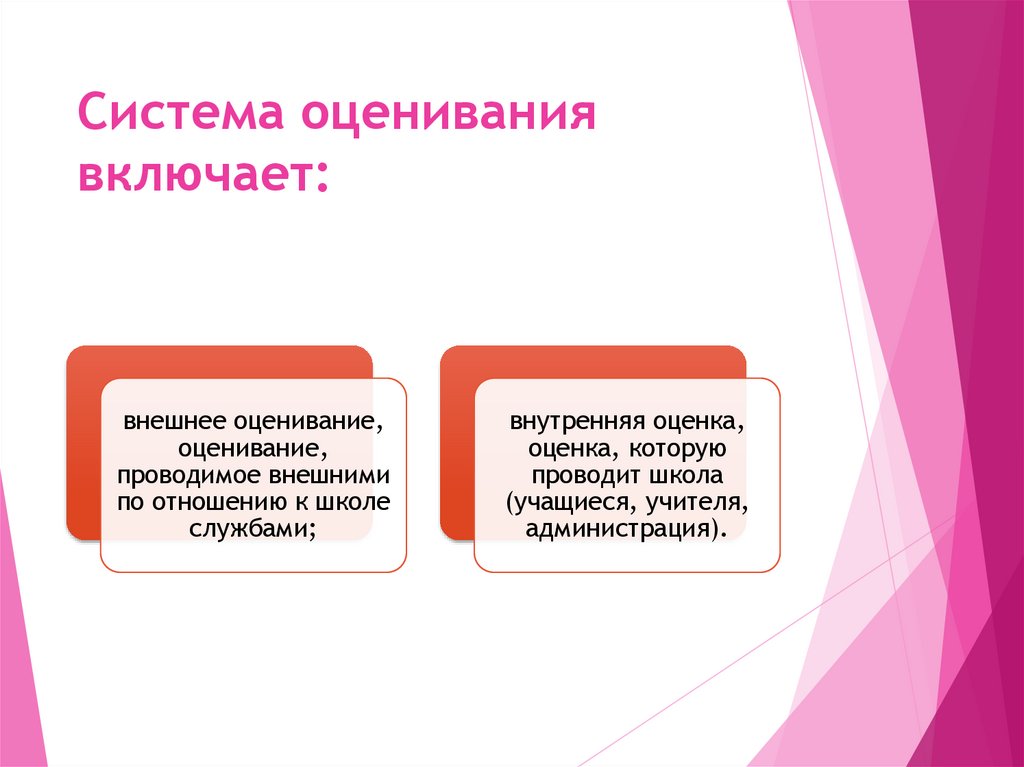 Система оценивания включает:

внешнее оценивание, оценивание, проводимое внешними по отношению к школе службами;

внутренняя оценка, оценка, которую проводит школа (учащиеся, учителя, администрация).